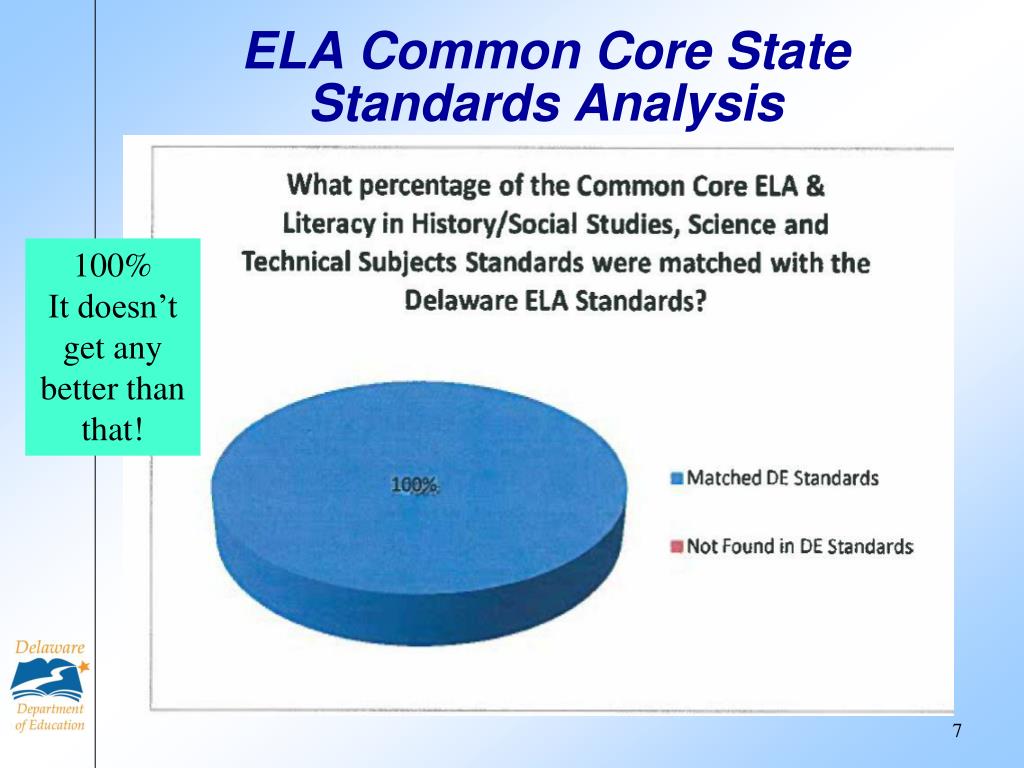 ELA Common Core State Standards Analysis

100%
It doesn't get any better than that!

What percentage of the Common Core ELA & Literacy in History/Social Studies, Science and Technical Subjects Standards were matched with the Delaware ELA Standards?

100%

Matched DE Standards

Not Found in DE Standards

Delaware
Department of Education

7